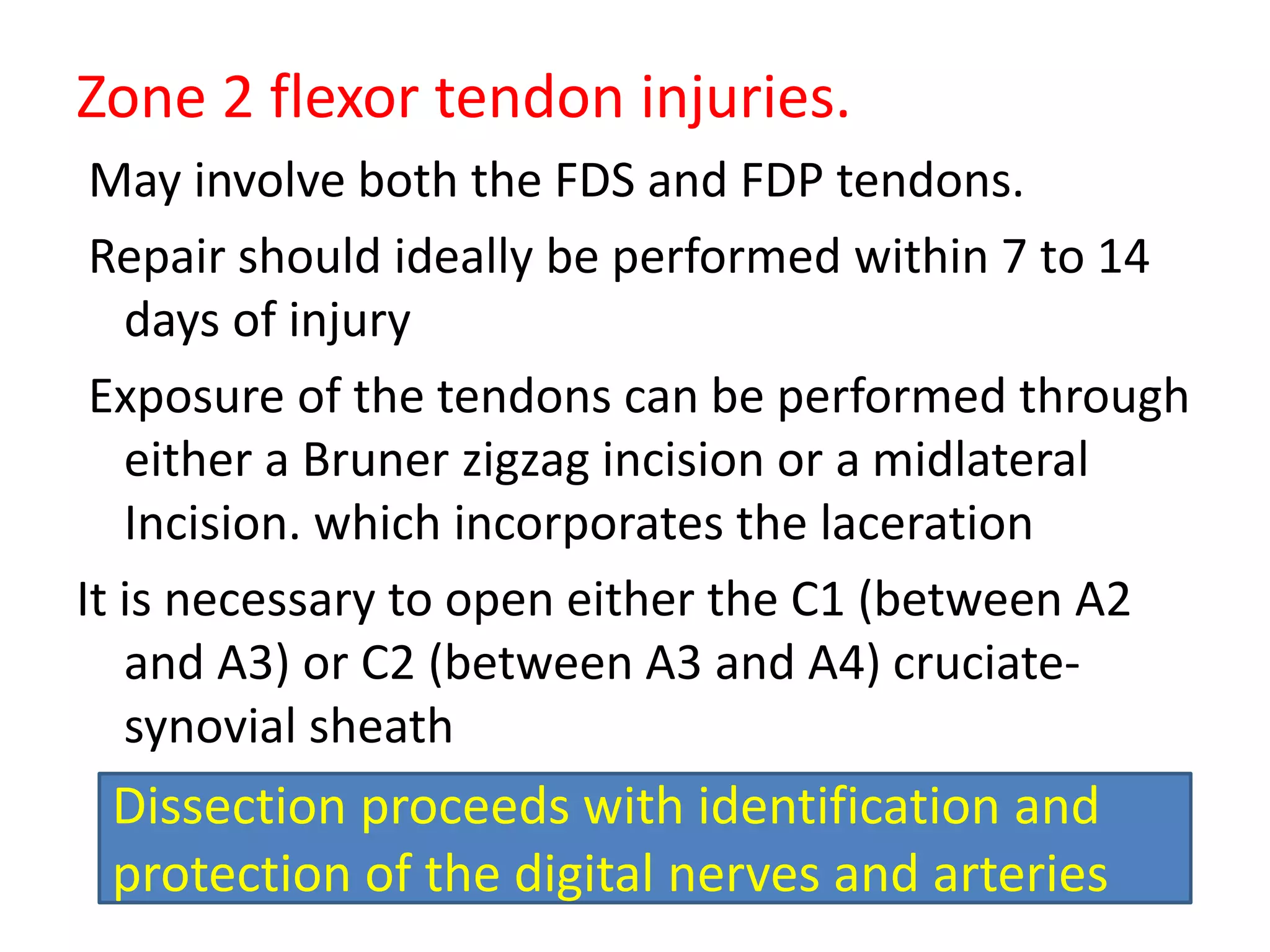 Zone 2 flexor tendon injuries.

May involve both the FDS and FDP tendons.

Repair should ideally be performed within 7 to 14 days of injury

Exposure of the tendons can be performed through either a Bruner zigzag incision or a midlateral Incision. which incorporates the laceration

It is necessary to open either the C1 (between A2 and A3) or C2 (between A3 and A4) cruciate-synovial sheath

Dissection proceeds with identification and protection of the digital nerves and arteries